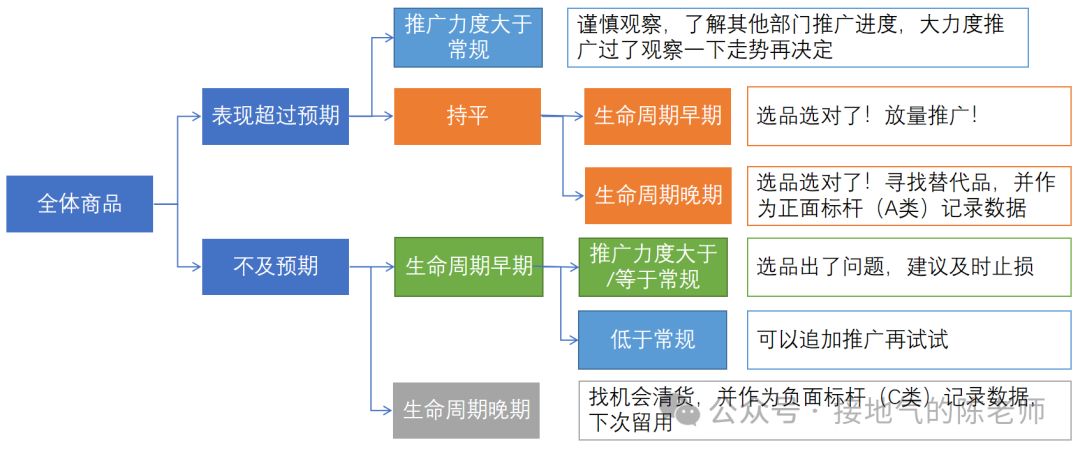 全体商品

表现超过预期

推广力度大于常规

谨慎观察，了解其他部门推广进度，大力度推广过了观察一下走势再决定

持平

生命周期早期

选品选对了！放量推广！

生命周期晚期

选品选对了！寻找替代品，并作为正面标杆（A类）记录数据

不及预期

生命周期早期

推广力度大于/等于常规

选品出了问题，建议及时止损

低于常规

可以追加推广再试试

生命周期晚期

找机会清货，并作为负面标杆（C类）记录数据，下次留用

公众号 · 接地气的陈老师